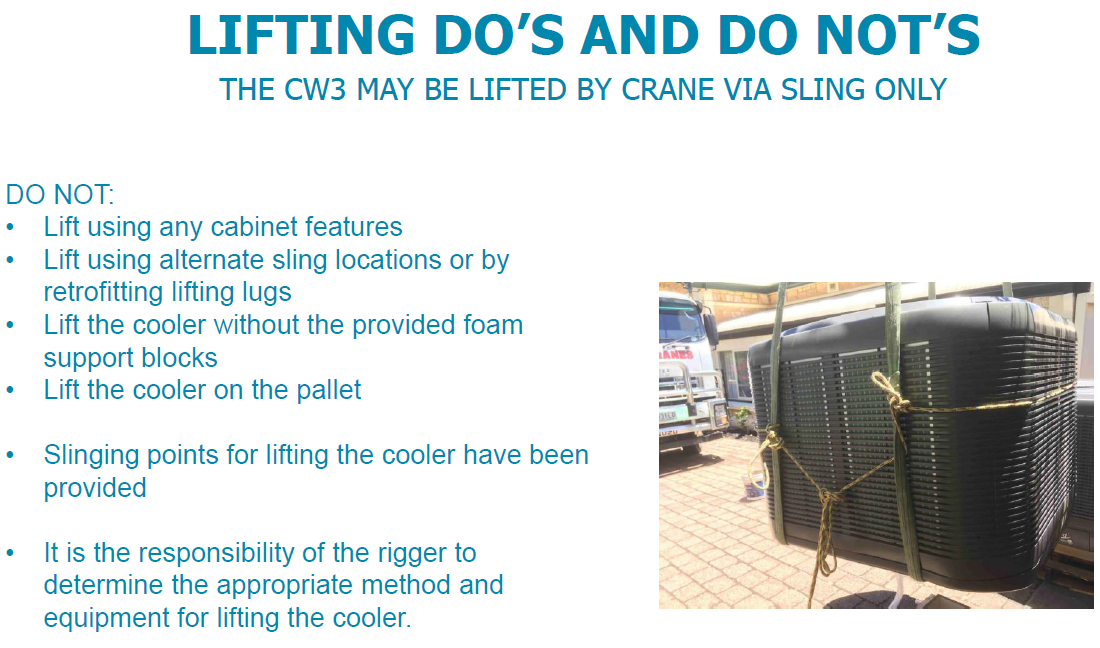 LIFTING DO'S AND DO NOT'S
THE CW3 MAY BE LIFTED BY CRANE VIA SLING ONLY

DO NOT:
• Lift using any cabinet features
• Lift using alternate sling locations or by retrofitting lifting lugs
• Lift the cooler without the provided foam support blocks
• Lift the cooler on the pallet

• Slinging points for lifting the cooler have been provided

• It is the responsibility of the rigger to determine the appropriate method and equipment for lifting the cooler.